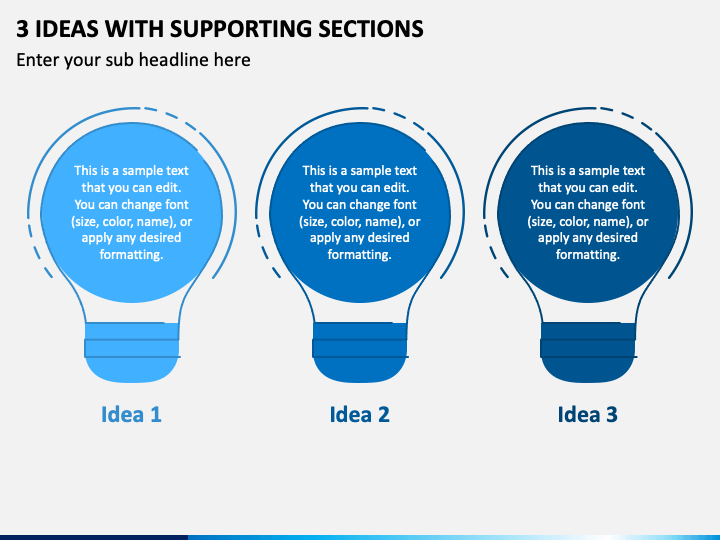 3 IDEAS WITH SUPPORTING SECTIONS

Enter your sub headline here

This is a sample text that you can edit. You can change font (size, color, name), or apply any desired formatting.

Idea 1

This is a sample text that you can edit. You can change font (size, color, name), or apply any desired formatting.

Idea 2

This is a sample text that you can edit. You can change font (size, color, name), or apply any desired formatting.

Idea 3